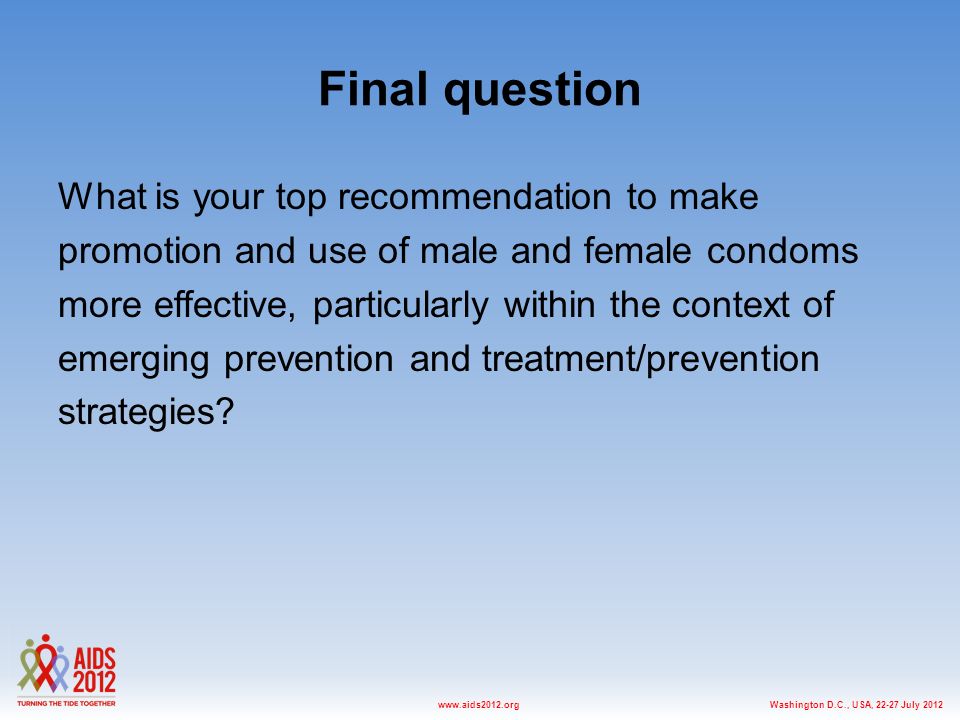 Final question

What is your top recommendation to make promotion and use of male and female condoms more effective, particularly within the context of emerging prevention and treatment/prevention strategies?

AIDS 2012
TURNING THE TIDE TOGETHER

www.aids2012.org

Washington D.C., USA, 22-27 July 2012